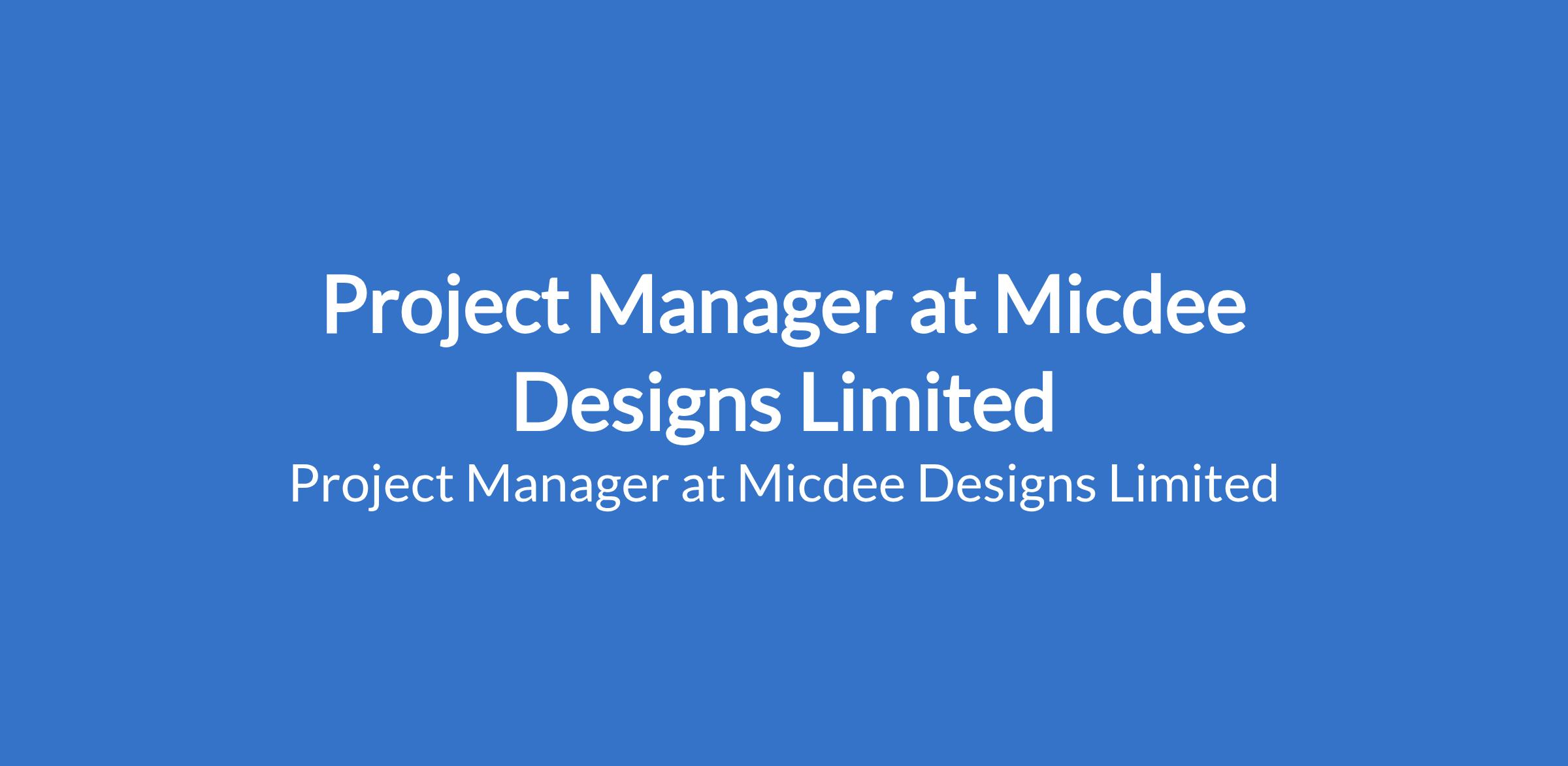 Project Manager at Micdee Designs Limited

Project Manager at Micdee Designs Limited